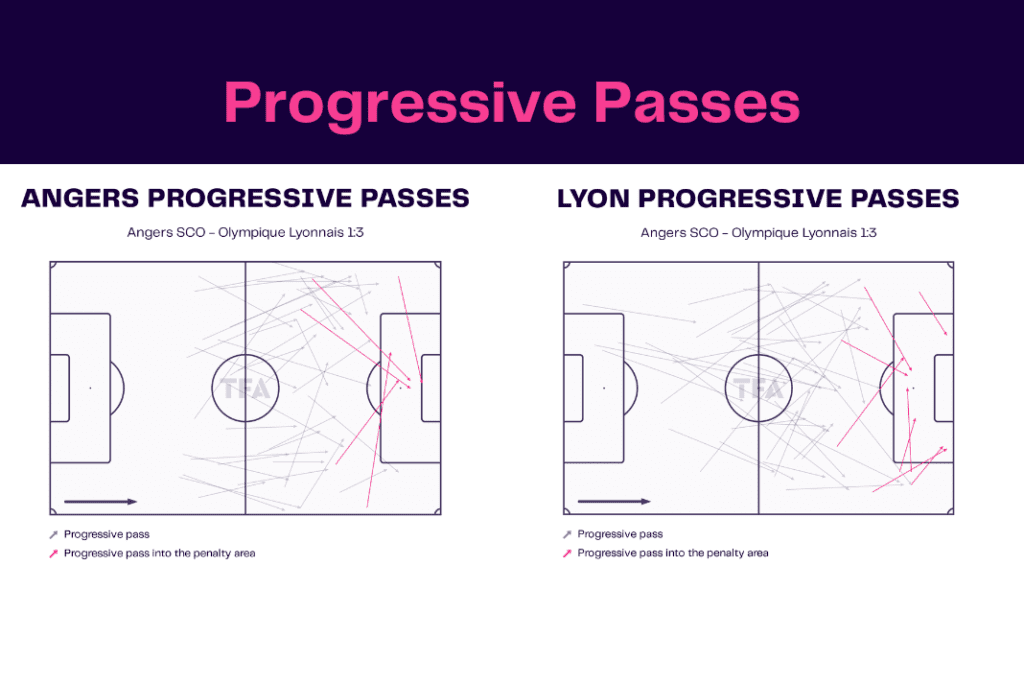 Progressive Passes

ANGERS PROGRESSIVE PASSES

Angers SCO - Olympique Lyonnais 1:3

TFA

Progressive pass
Progressive pass into the penalty area

LYON PROGRESSIVE PASSES

Angers SCO - Olympique Lyonnais 1:3

TFA

Progressive pass
Progressive pass into the penalty area